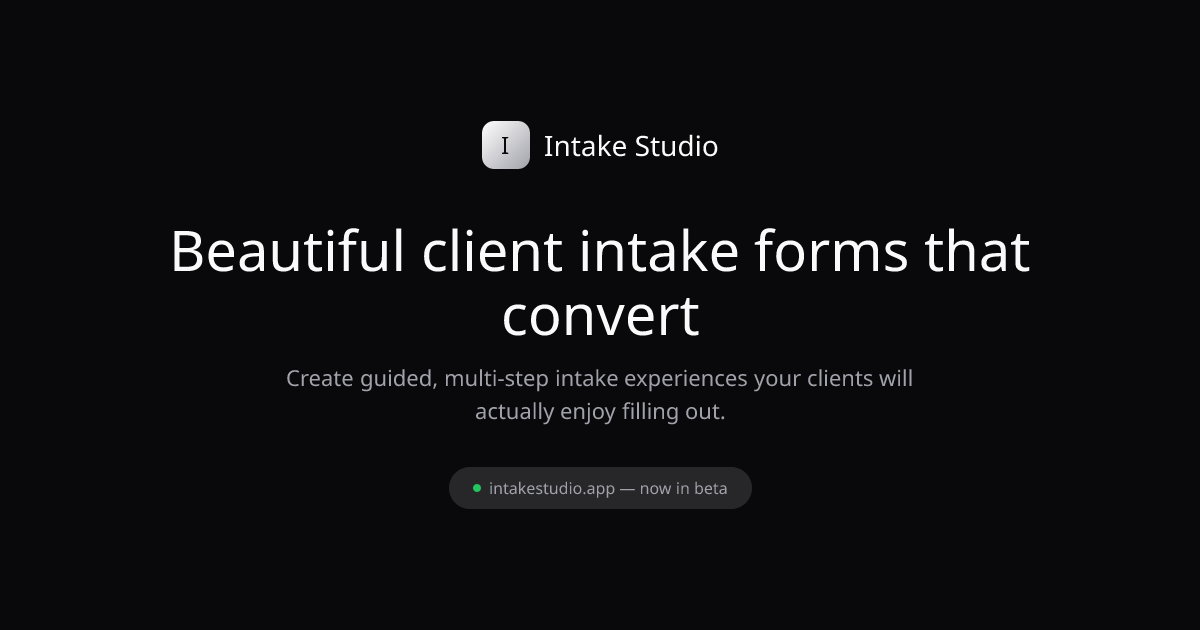 I

Intake Studio

Beautiful client intake forms that convert

Create guided, multi-step intake experiences your clients will actually enjoy filling out.

intakestudio.app — now in beta